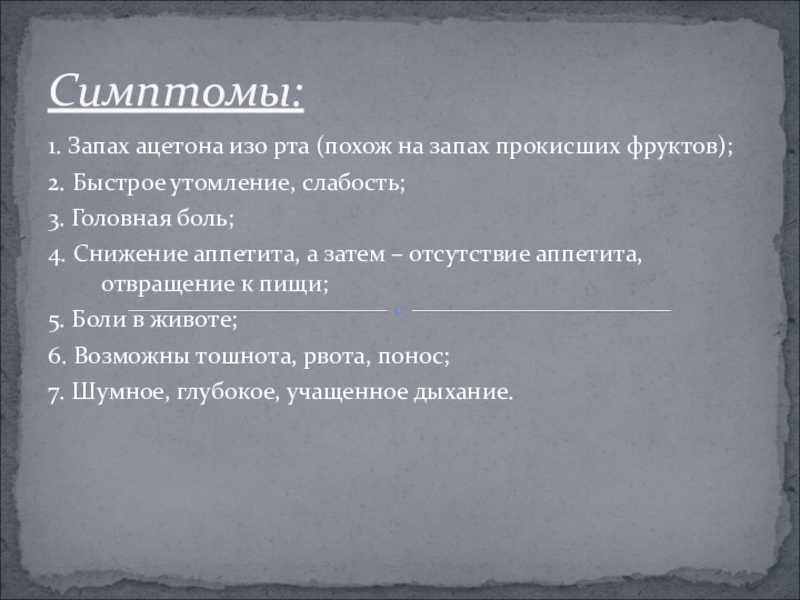 Симптомы:

1. Запах ацетона изо рта (похож на запах прокисших фруктов);

2. Быстрое утомление, слабость;

3. Головная боль;

4. Снижение аппетита, а затем – отсутствие аппетита, отвращение к пищи;

5. Боли в животе;

6. Возможны тошнота, рвота, понос;

7. Шумное, глубокое, учащенное дыхание.